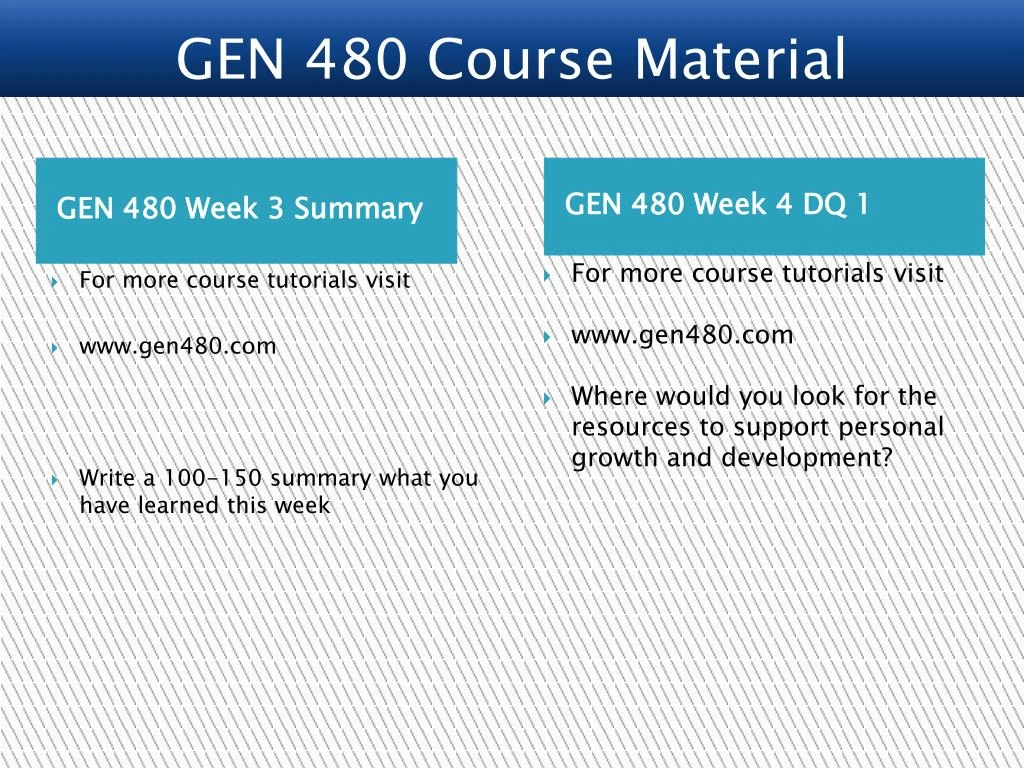 GEN 480 Course Material

GEN 480 Week 3 Summary

For more course tutorials visit

www.gen480.com

Write a 100-150 summary what you have learned this week

GEN 480 Week 4 DQ 1

For more course tutorials visit

www.gen480.com

Where would you look for the resources to support personal growth and development?